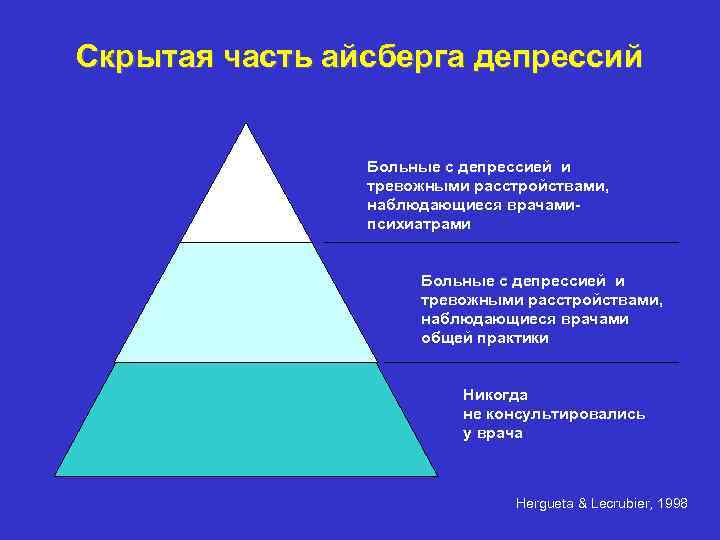 Скрытая часть айсберга депрессий

Больные с депрессией и тревожными расстройствами, наблюдающиеся врачами-психиатрами

Больные с депрессией и тревожными расстройствами, наблюдающиеся врачами общей практики

Никогда не консультировались у врача

Hergueta & Lecrubier, 1998